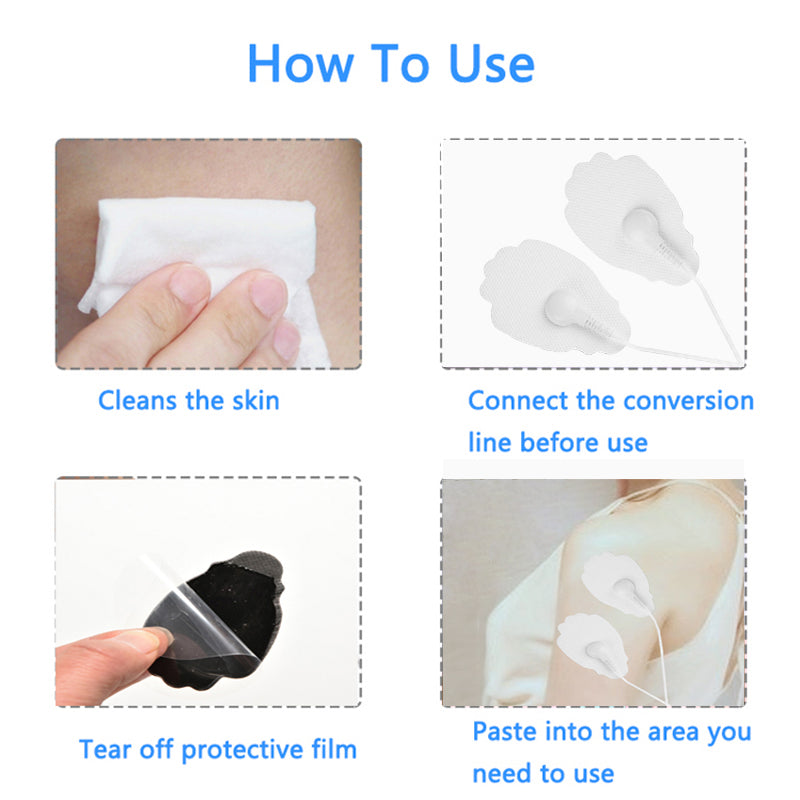 How To Use

Cleans the skin

Connect the conversion line before use

Tear off protective film

Paste into the area you need to use